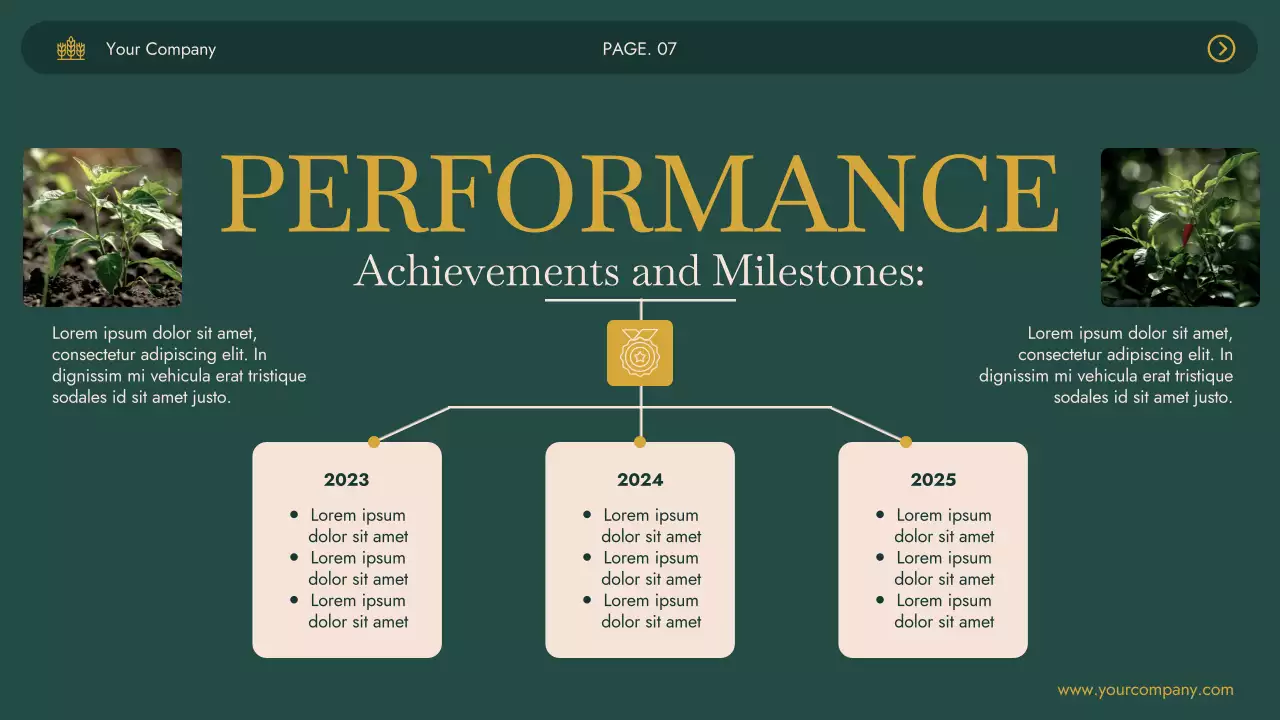 Your Company

PAGE. 07

PERFORMANCE

Achievements and Milestones:

Lorem ipsum dolor sit amet, consectetur adipiscing elit. In dignissim mi vehicula erat tristique sodales id sit amet justo.

Lorem ipsum dolor sit amet, consectetur adipiscing elit. In dignissim mi vehicula erat tristique sodales id sit amet justo.

2023
- Lorem ipsum dolor sit amet
- Lorem ipsum dolor sit amet
- Lorem ipsum dolor sit amet

2024
- Lorem ipsum dolor sit amet
- Lorem ipsum dolor sit amet
- Lorem ipsum dolor sit amet

2025
- Lorem ipsum dolor sit amet
- Lorem ipsum dolor sit amet
- Lorem ipsum dolor sit amet

www.yourcompany.com